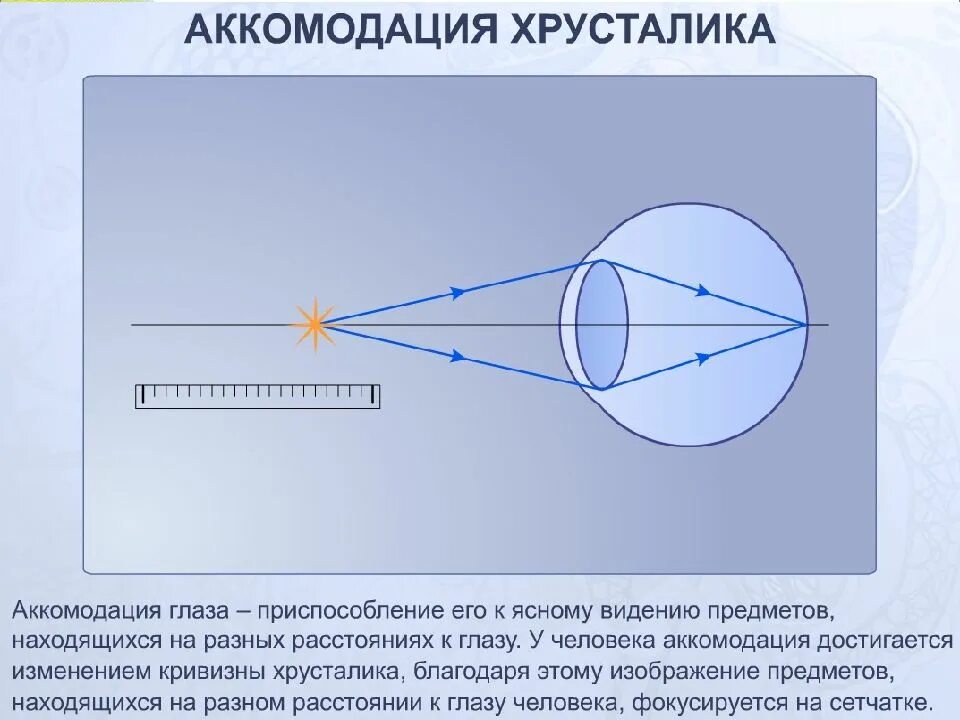 АККОМОДАЦИЯ ХРУСТАЛИКА

Аккомодация глаза – приспособление его к ясному видению предметов, находящихся на разных расстояниях к глазу. У человека аккомодация достигается изменением кривизны хрусталика, благодаря этому изображение предметов, находящихся на разном расстоянии к глазу человека, фокусируется на сетчатке.